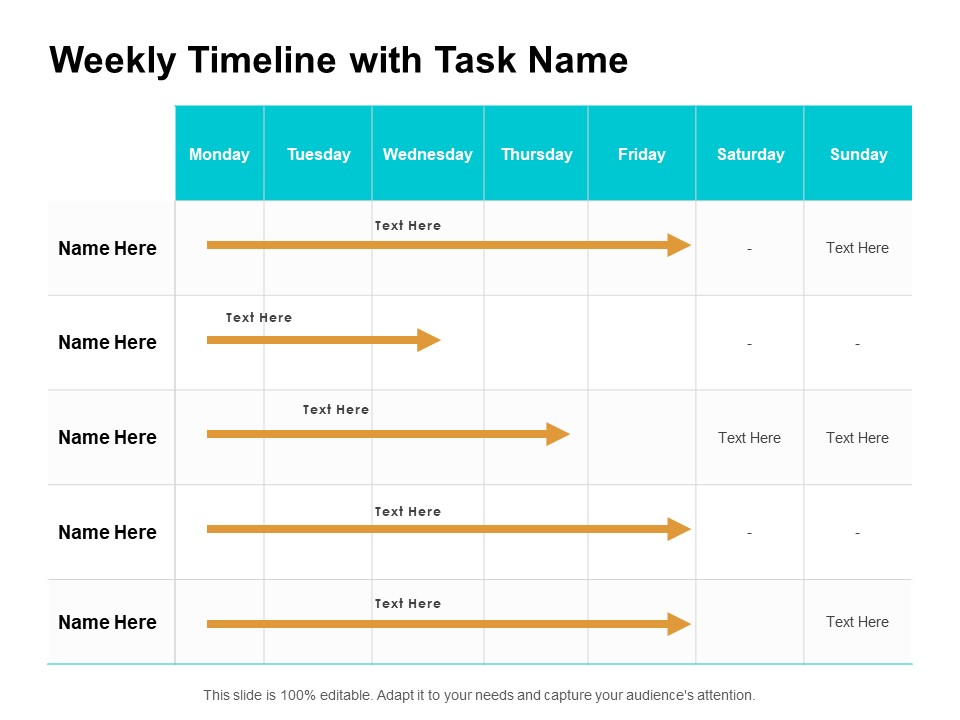 Weekly Timeline with Task Name

| | Monday | Tuesday | Wednesday | Thursday | Friday | Saturday | Sunday |
|---|---|---|---|---|---|---|---|
| Name Here | | | Text Here | | | - | Text Here |
| Name Here | Text Here | | | | | - | - |
| Name Here | | Text Here | | | | Text Here | Text Here |
| Name Here | | | Text Here | | | - | - |
| Name Here | | | Text Here | | | | Text Here |

This slide is 100% editable. Adapt it to your needs and capture your audience's attention.